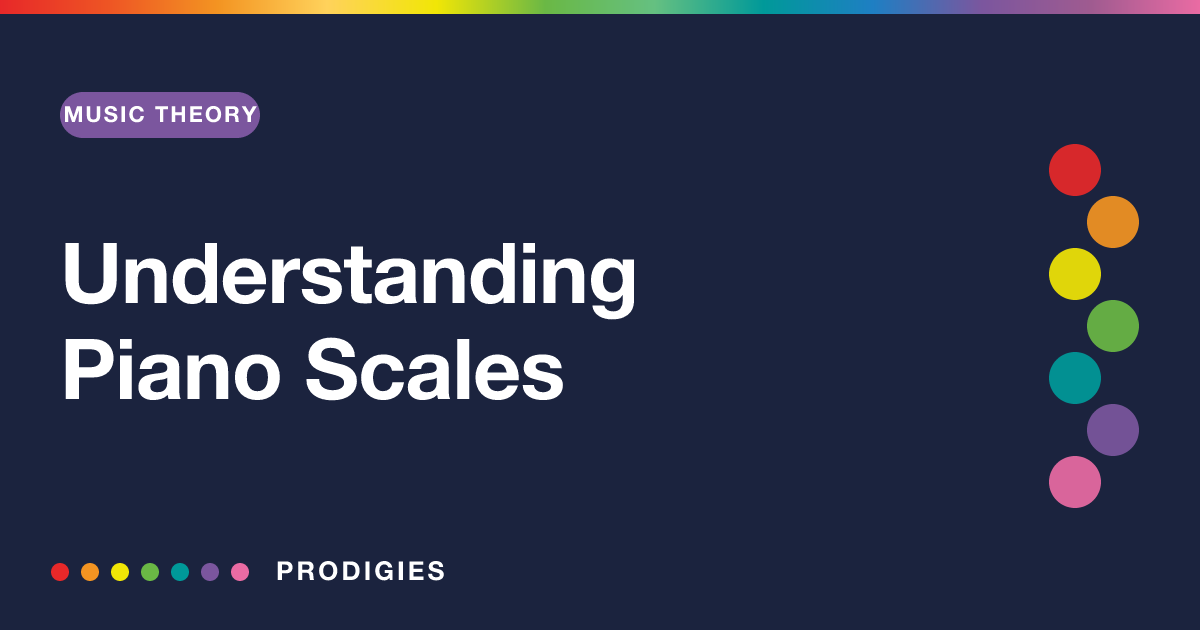 MUSIC THEORY

Understanding Piano Scales

PRODIGIES